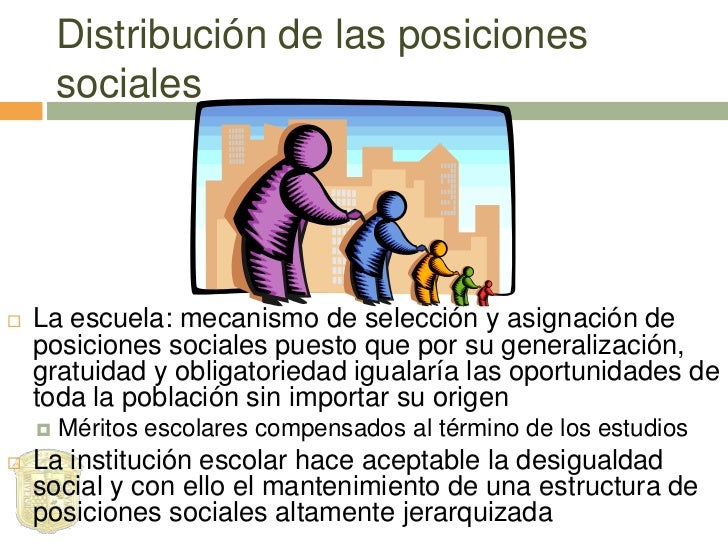 Distribución de las posiciones sociales

La escuela: mecanismo de selección y asignación de posiciones sociales puesto que por su generalización, gratuidad y obligatoriedad igualaría las oportunidades de toda la población sin importar su origen

Méritos escolares compensados al término de los estudios

La institución escolar hace aceptable la desigualdad social y con ello el mantenimiento de una estructura de posiciones sociales altamente jerarquizada